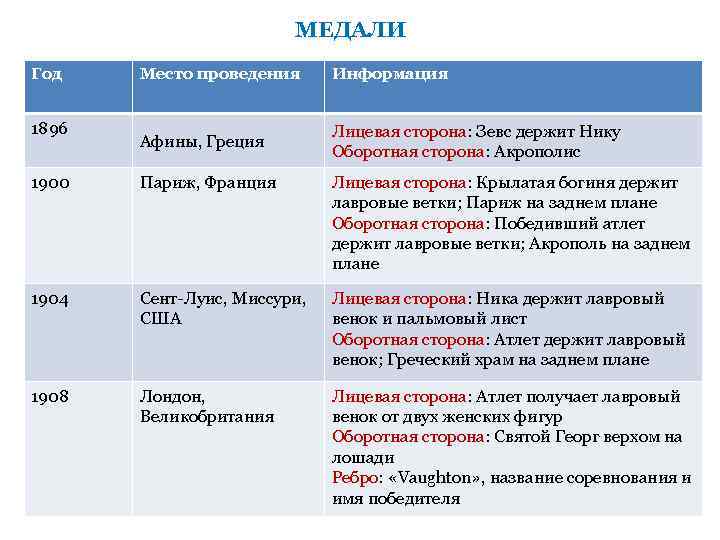 МЕДАЛИ

| Год | Место проведения | Информация |
|---|---|---|
| 1896 | Афины, Греция | Лицевая сторона: Зевс держит Нику Оборотная сторона: Акрополис |
| 1900 | Париж, Франция | Лицевая сторона: Крылатая богиня держит лавровые ветки; Париж на заднем плане Оборотная сторона: Победивший атлет держит лавровые ветки; Акрополь на заднем плане |
| 1904 | Сент-Луис, Миссури, США | Лицевая сторона: Ника держит лавровый венок и пальмовый лист Оборотная сторона: Атлет держит лавровый венок; Греческий храм на заднем плане |
| 1908 | Лондон, Великобритания | Лицевая сторона: Атлет получает лавровый венок от двух женских фигур Оборотная сторона: Святой Георг верхом на лошади Ребро: «Vaughton», название соревнования и имя победителя |